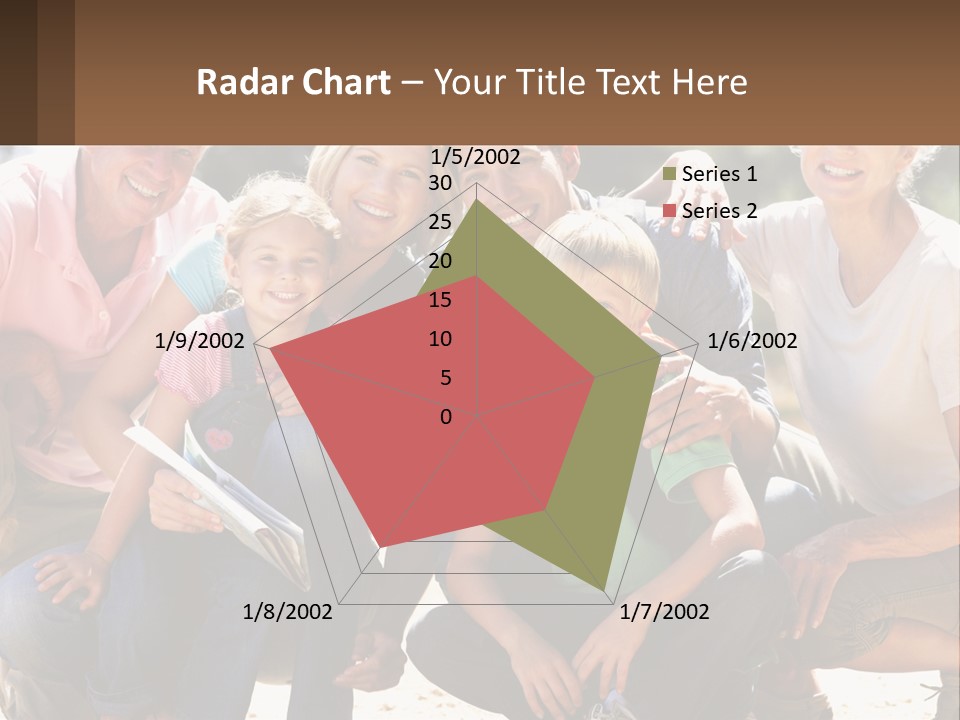 Radar Chart – Your Title Text Here

1/5/2002
30
25
20
15
10
5
0
1/6/2002
1/7/2002
1/8/2002
1/9/2002

Series 1
Series 2